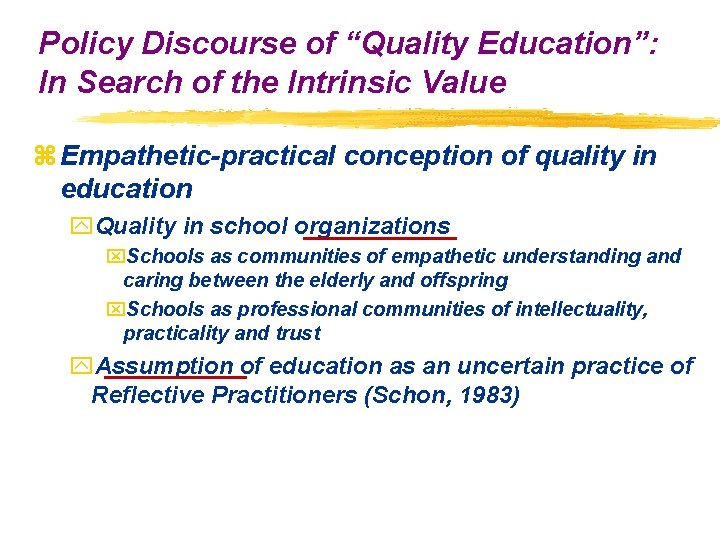 Policy Discourse of “Quality Education”: In Search of the Intrinsic Value

Empathetic-practical conception of quality in education

Quality in school organizations

Schools as communities of empathetic understanding and caring between the elderly and offspring

Schools as professional communities of intellectuality, practicality and trust

Assumption of education as an uncertain practice of Reflective Practitioners (Schon, 1983)